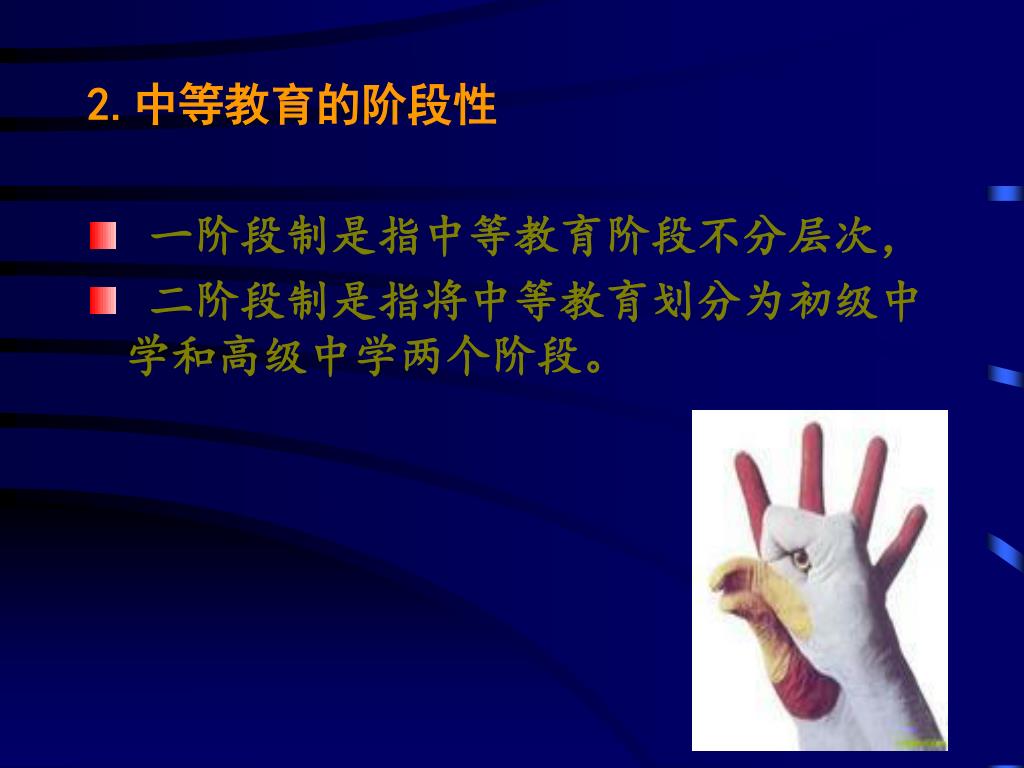 2. 中等教育的阶段性

一阶段制是指中等教育阶段不分层次，

二阶段制是指将中等教育划分为初级中学和高级中学两个阶段。